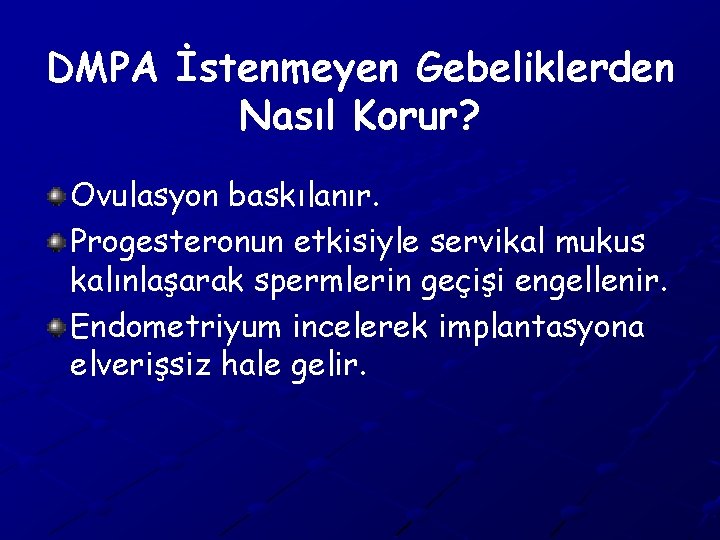 DMPA İstenmeyen Gebeliklerden Nasıl Korur?

Ovulasyon baskılanır.

Progesteronun etkisiyle servikal mukus kalınlaşarak spermlerin geçişi engellenir.

Endometriyum incelerek implantasyona elverişsiz hale gelir.